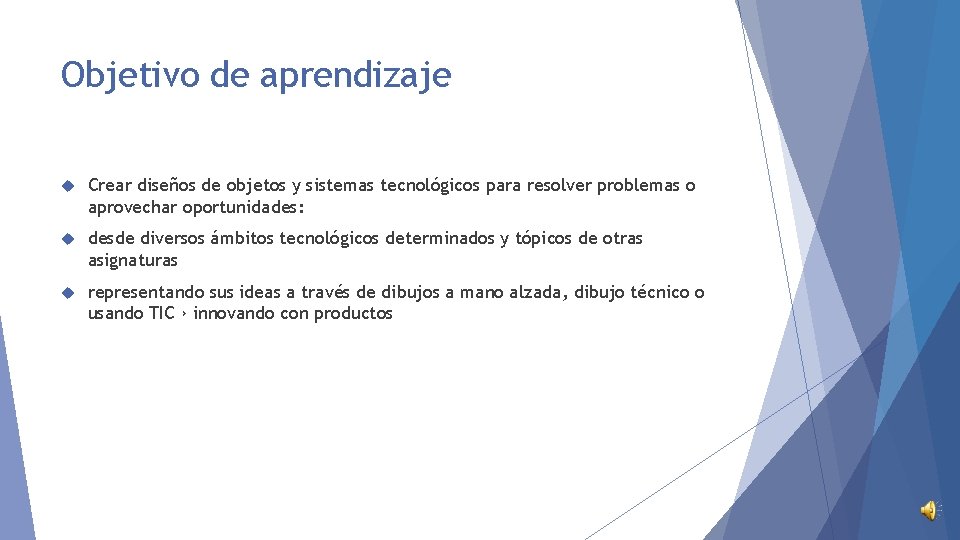 Objetivo de aprendizaje

Crear diseños de objetos y sistemas tecnológicos para resolver problemas o aprovechar oportunidades:

desde diversos ámbitos tecnológicos determinados y tópicos de otras asignaturas

representando sus ideas a través de dibujos a mano alzada, dibujo técnico o usando TIC › innovando con productos